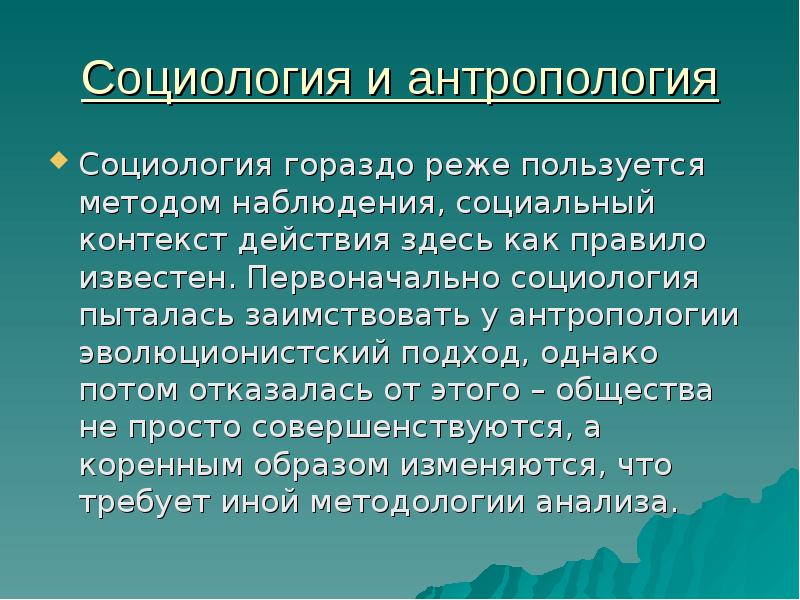 Социология и антропология

Социология гораздо реже пользуется методом наблюдения, социальный контекст действия здесь как правило известен. Первоначально социология пыталась заимствовать у антропологии эволюционистский подход, однако потом отказалась от этого – общества не просто совершенствуются, а коренным образом изменяются, что требует иной методологии анализа.